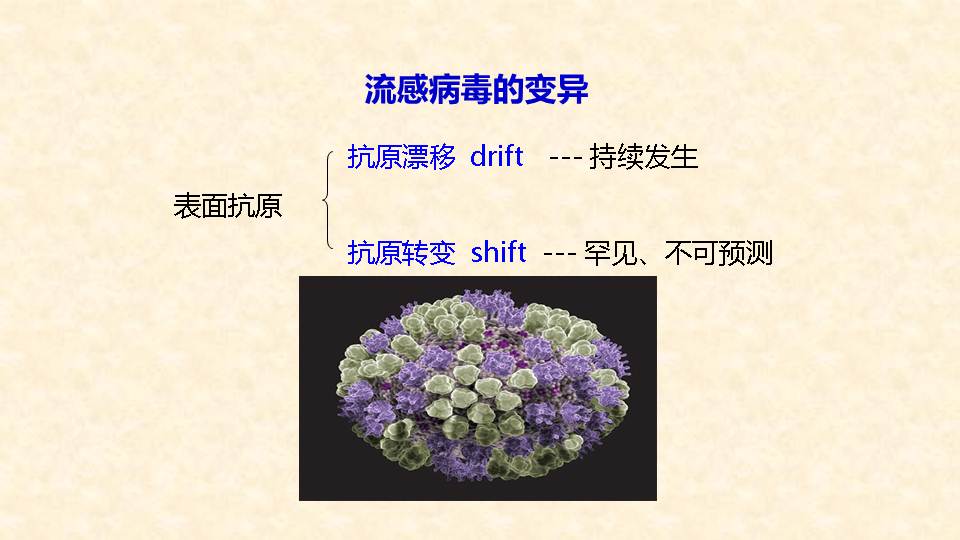 流感病毒的变异

表面抗原

抗原漂移 drift --- 持续发生

抗原转变 shift --- 罕见、不可预测